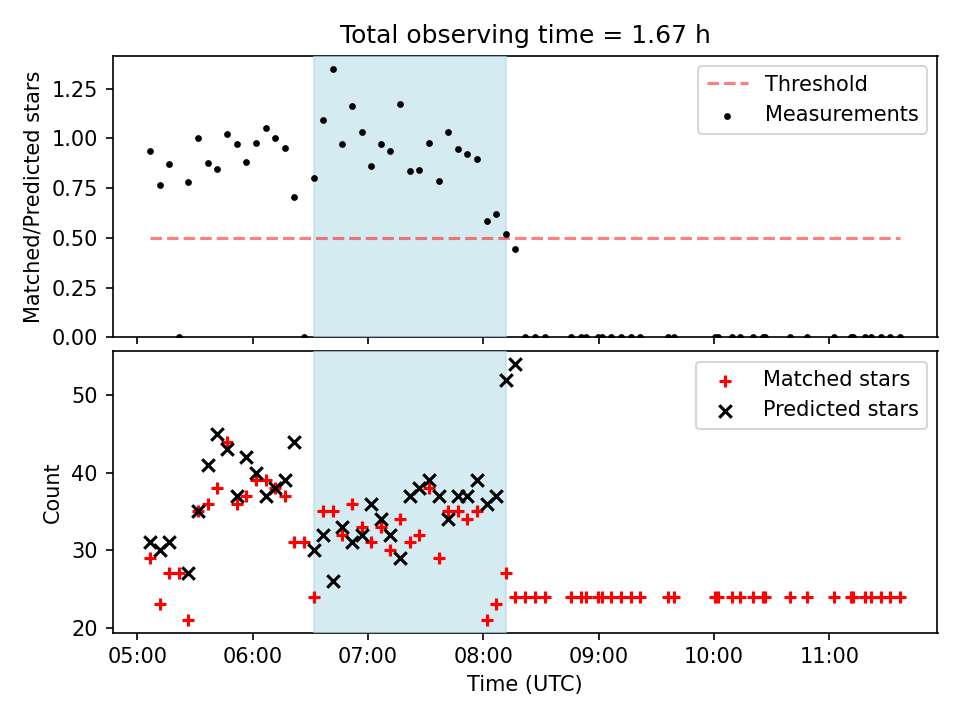 Total observing time = 1.67 h

Matched/Predicted stars

1.25
1.00
0.75
0.50
0.25
0.00

Threshold
Measurements

Count

50
40
30
20

Matched stars
Predicted stars

05:00
06:00
07:00
08:00
09:00
10:00
11:00

Time (UTC)